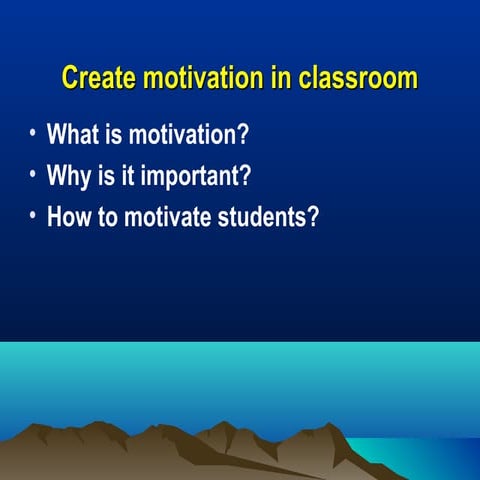 Create motivation in classroom

• What is motivation?
• Why is it important?
• How to motivate students?